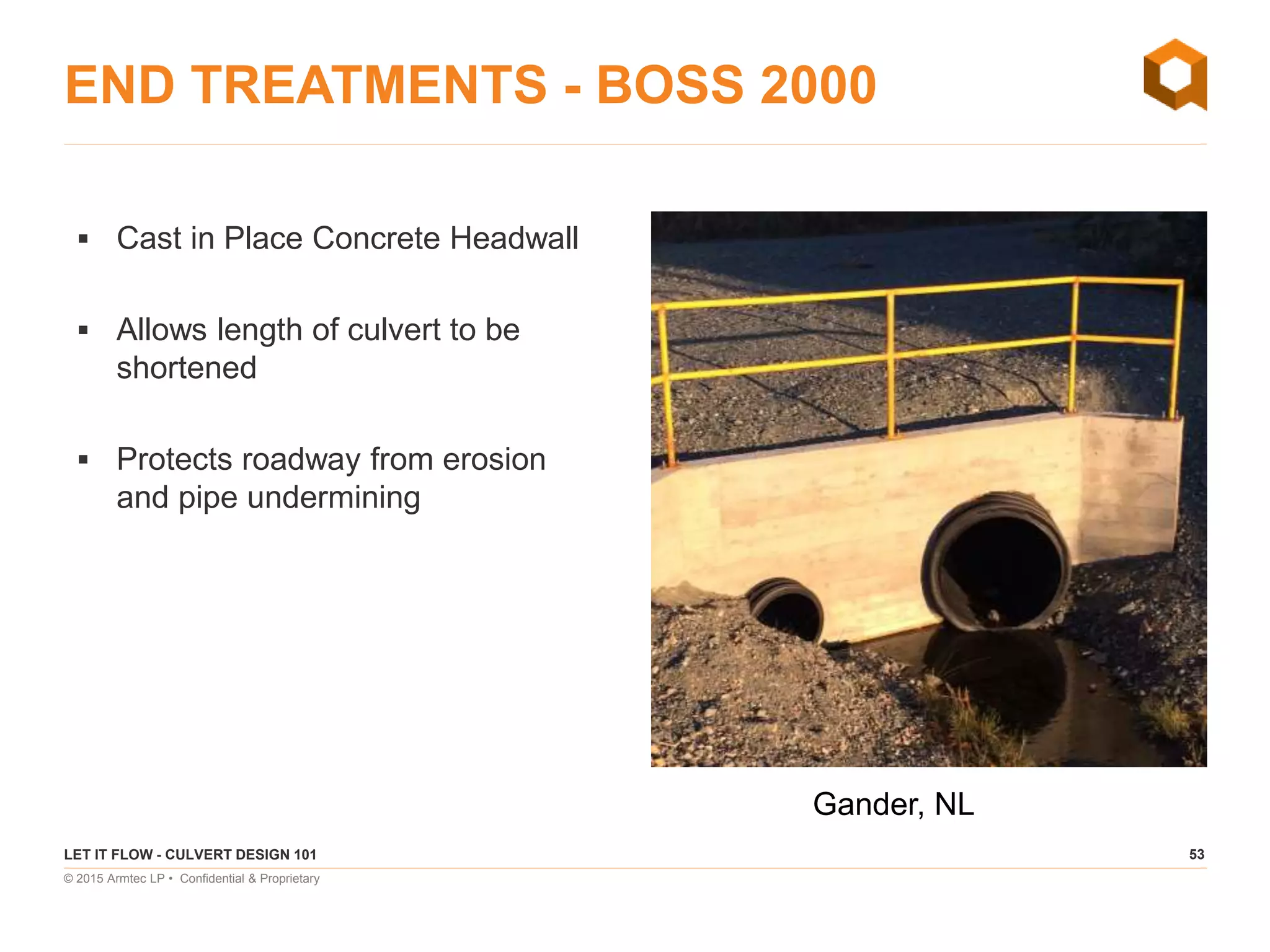 END TREATMENTS - BOSS 2000

▪ Cast in Place Concrete Headwall

▪ Allows length of culvert to be shortened

▪ Protects roadway from erosion and pipe undermining

Gander, NL

LET IT FLOW - CULVERT DESIGN 101

53

© 2015 Armtec LP • Confidential & Proprietary